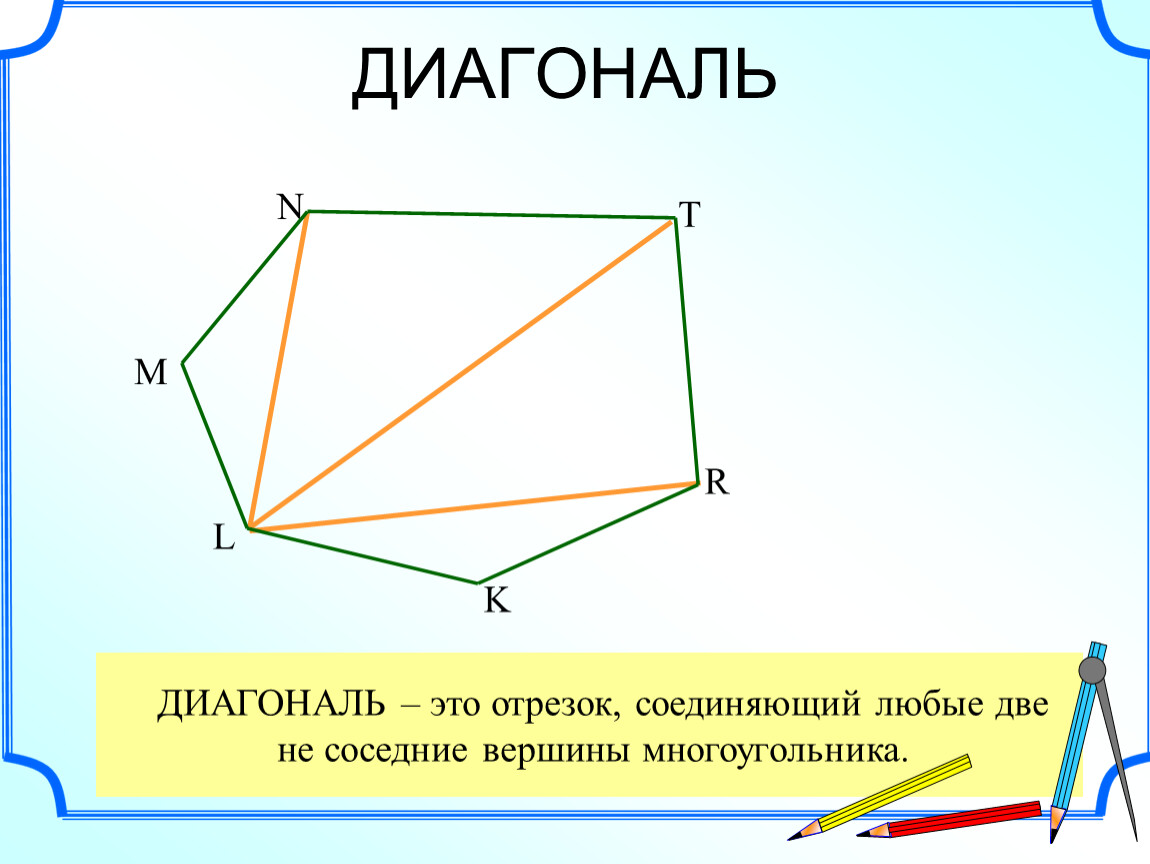 ДИАГОНАЛЬ

N
T
M
R
L
K

ДИАГОНАЛЬ – это отрезок, соединяющий любые две не соседние вершины многоугольника.